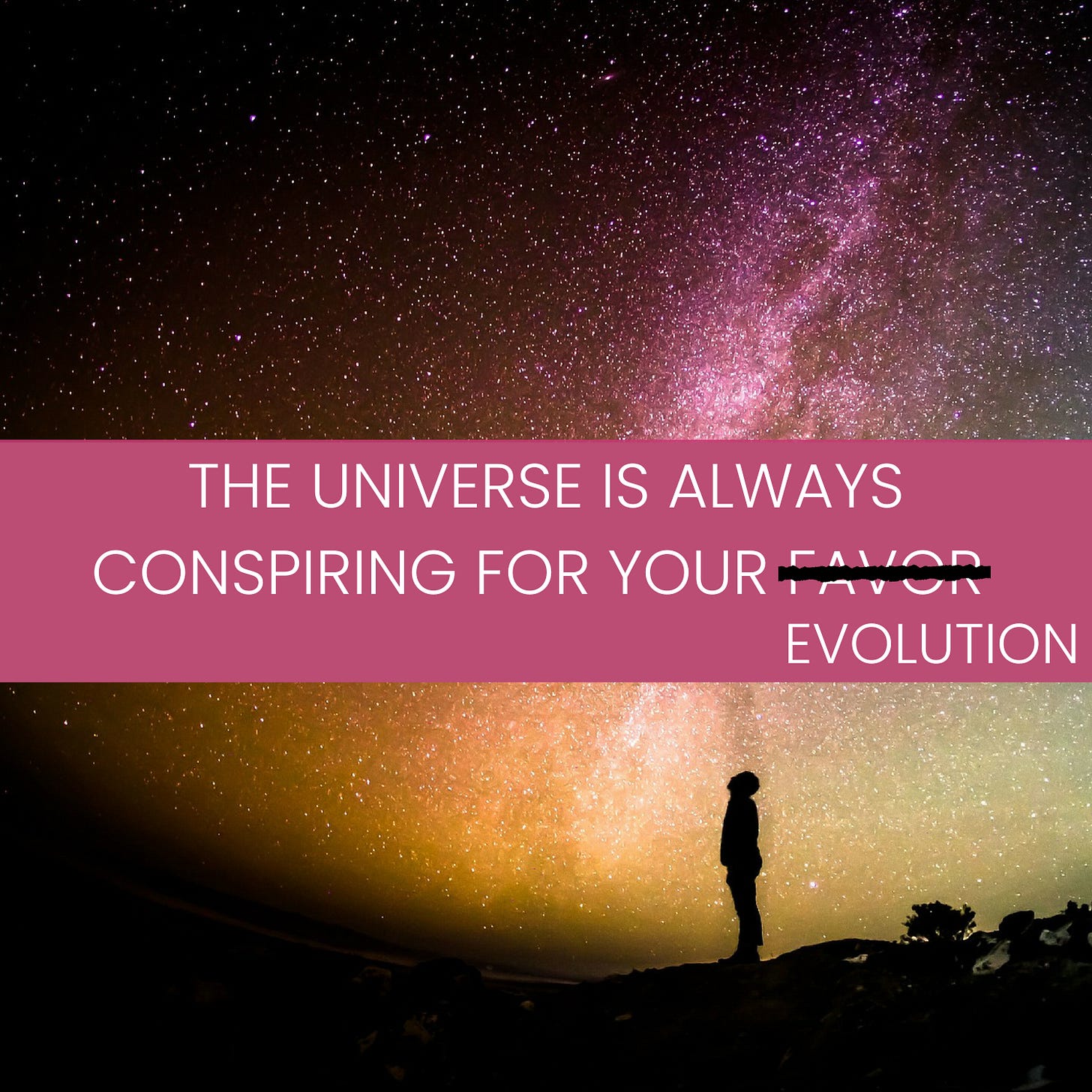 THE UNIVERSE IS ALWAYS CONSPIRING FOR YOUR ~~FAVOR~~ EVOLUTION